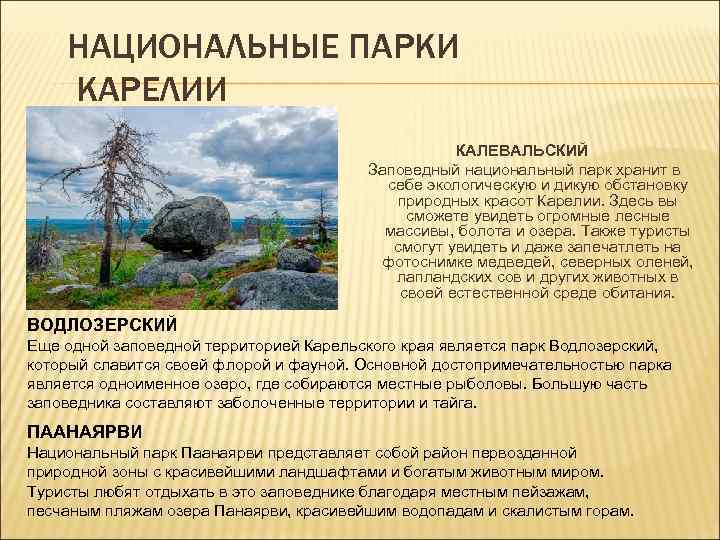 НАЦИОНАЛЬНЫЕ ПАРКИ КАРЕЛИИ

КАЛЕВАЛЬСКИЙ
Заповедный национальный парк хранит в себе экологическую и дикую обстановку природных красот Карелии. Здесь вы сможете увидеть огромные лесные массивы, болота и озера. Также туристы смогут увидеть и даже запечатлеть на фотоснимке медведей, северных оленей, лапландских сов и других животных в своей естественной среде обитания.

ВОДЛОЗЕРСКИЙ
Еще одной заповедной территорией Карельского края является парк Водлозерский, который славится своей флорой и фауной. Основной достопримечательностью парка является одноименное озеро, где собираются местные рыболовы. Большую часть заповедника составляют заболоченные территории и тайга.

ПААНАЯРВИ
Национальный парк Паанаярви представляет собой район первозданной природной зоны с красивейшими ландшафтами и богатым животным миром. Туристы любят отдыхать в это заповеднике благодаря местным пейзажам, песчаным пляжам озера Панаярви, красивейшим водопадам и скалистым горам.